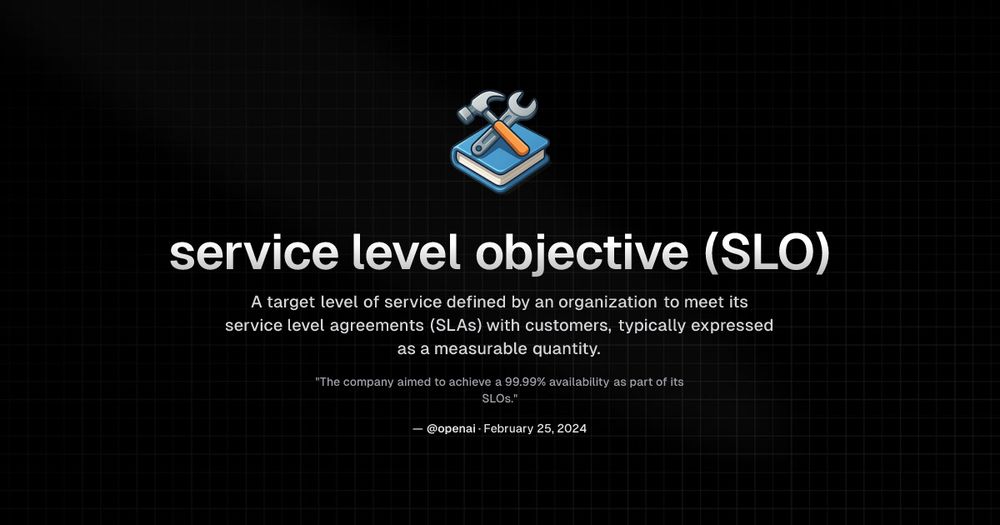 service level objective (SLO)

A target level of service defined by an organization to meet its service level agreements (SLAs) with customers, typically expressed as a measurable quantity.

"The company aimed to achieve a 99.99% availability as part of its SLOs."

— @openai · February 25, 2024